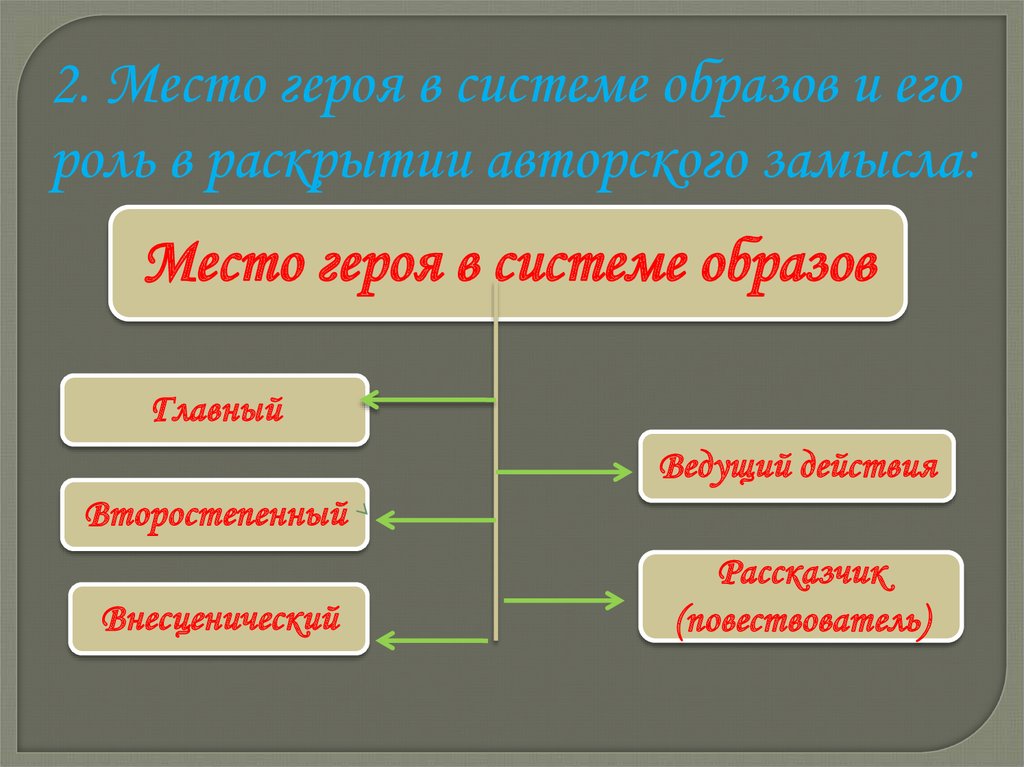 2. Место героя в системе образов и его роль в раскрытии авторского замысла:

Место героя в системе образов

Главный

Второстепенный

Внесценический

Ведущий действия

Рассказчик (повествователь)